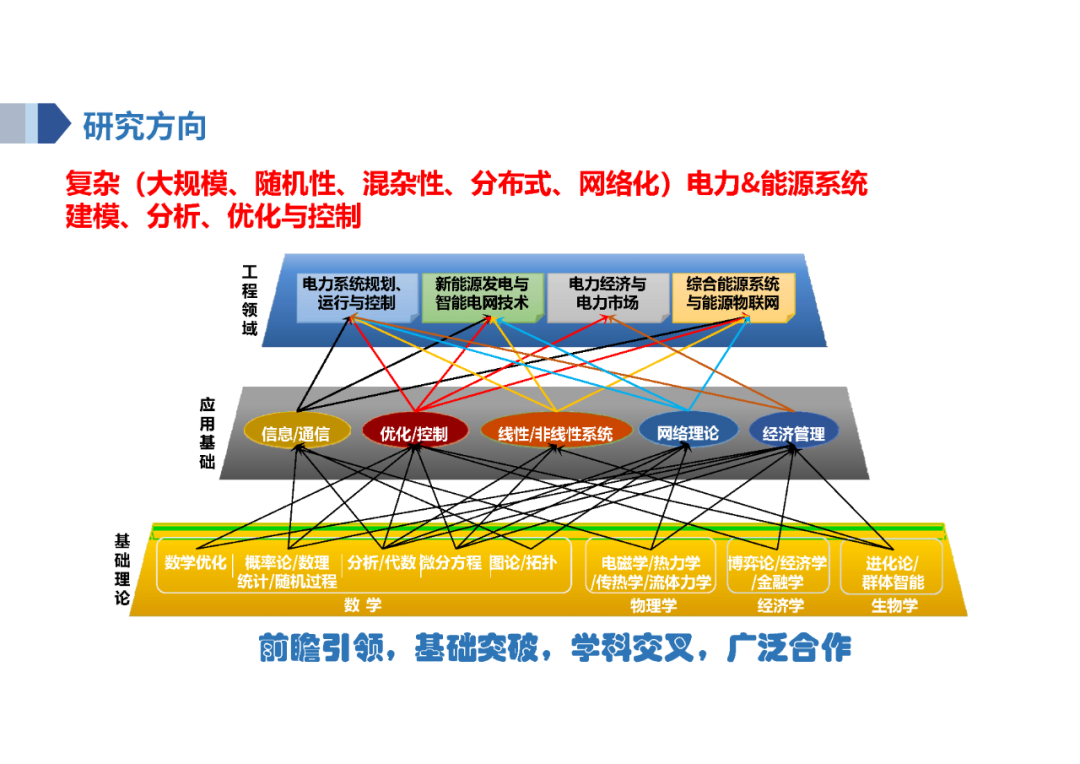 研究方向

复杂（大规模、随机性、混杂性、分布式、网络化）电力&能源系统建模、分析、优化与控制

工程领域

电力系统规划、运行与控制

新能源发电与智能电网技术

电力经济与电力市场

综合能源系统与能源物联网

应用基础

信息/通信

优化/控制

线性/非线性系统

网络理论

经济管理

基础理论

数学优化

概率论/数理统计/随机过程

分析/代数

微分方程

图论/拓扑

数学

电磁学/热力学/传热学/流体力学

物理学

博弈论/经济学/金融学

经济学

进化论/群体智能

生物学

前瞻引领，基础突破，学科交叉，广泛合作